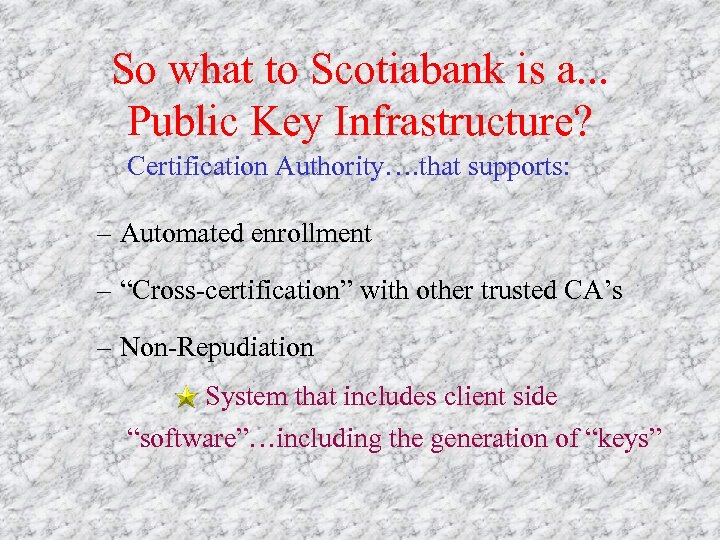 So what to Scotiabank is a...
Public Key Infrastructure?

Certification Authority…..that supports:

– Automated enrollment

– “Cross-certification” with other trusted CA’s

– Non-Repudiation

System that includes client side “software”…including the generation of “keys”